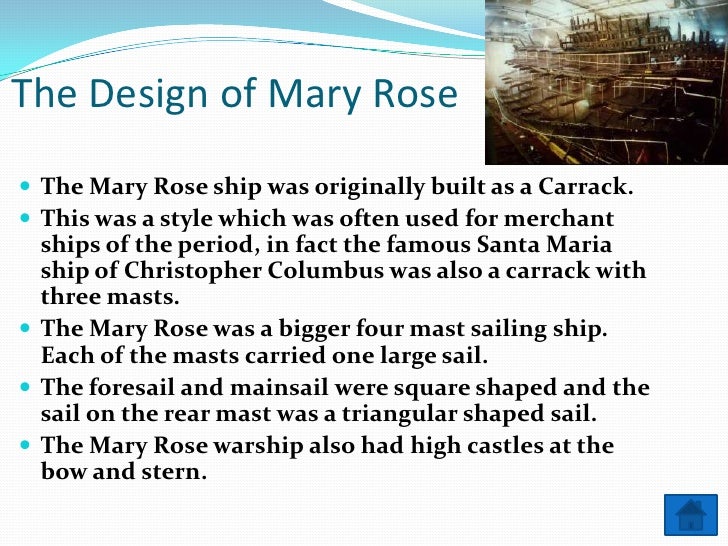 The Design of Mary Rose

- The Mary Rose ship was originally built as a Carrack.
- This was a style which was often used for merchant ships of the period, in fact the famous Santa Maria ship of Christopher Columbus was also a carrack with three masts.
- The Mary Rose was a bigger four mast sailing ship. Each of the masts carried one large sail.
- The foresail and mainsail were square shaped and the sail on the rear mast was a triangular shaped sail.
- The Mary Rose warship also had high castles at the bow and stern.